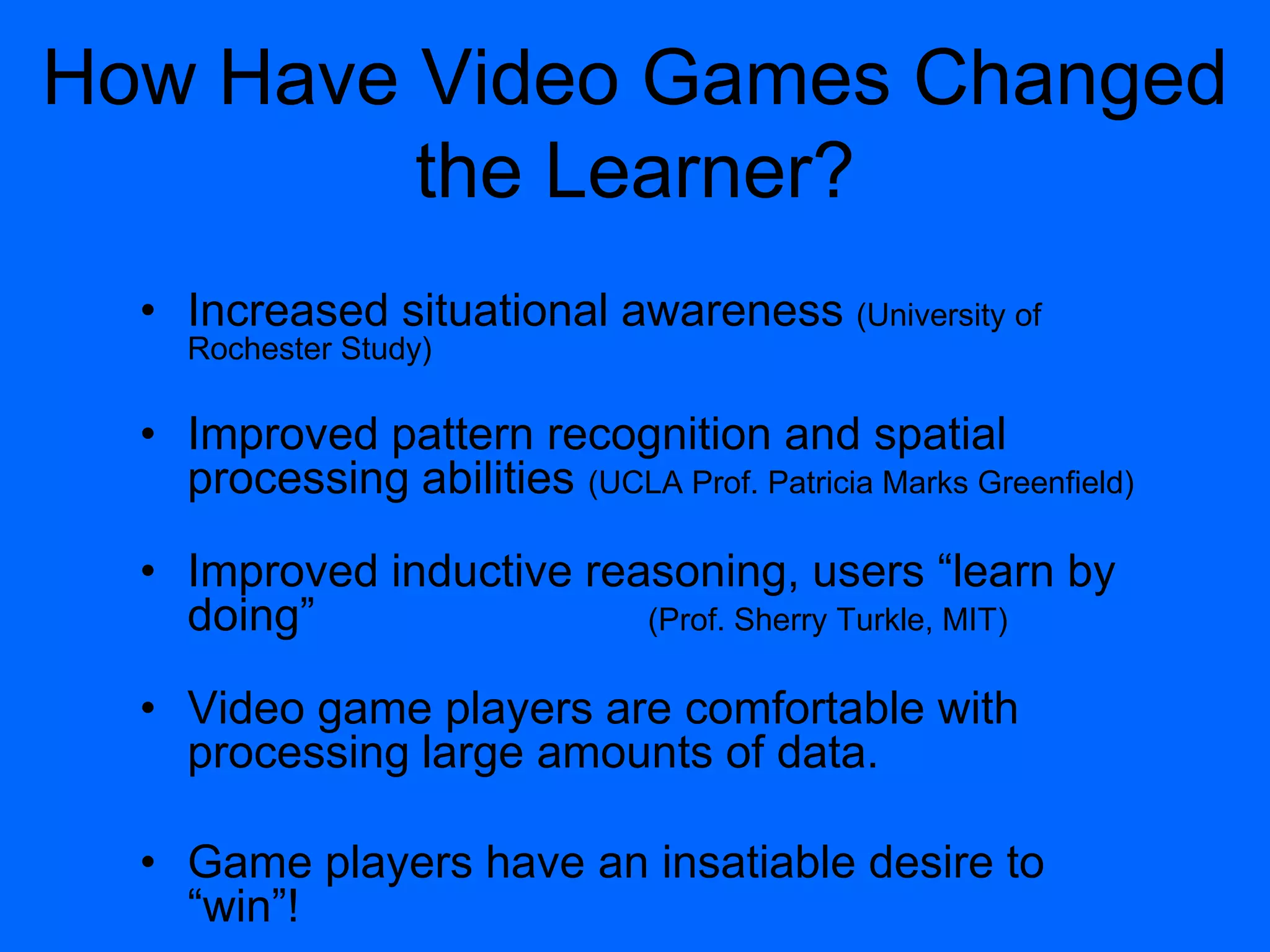 How Have Video Games Changed the Learner?

• Increased situational awareness (University of Rochester Study)

• Improved pattern recognition and spatial processing abilities (UCLA Prof. Patricia Marks Greenfield)

• Improved inductive reasoning, users “learn by doing” (Prof. Sherry Turkle, MIT)

• Video game players are comfortable with processing large amounts of data.

• Game players have an insatiable desire to “win”!